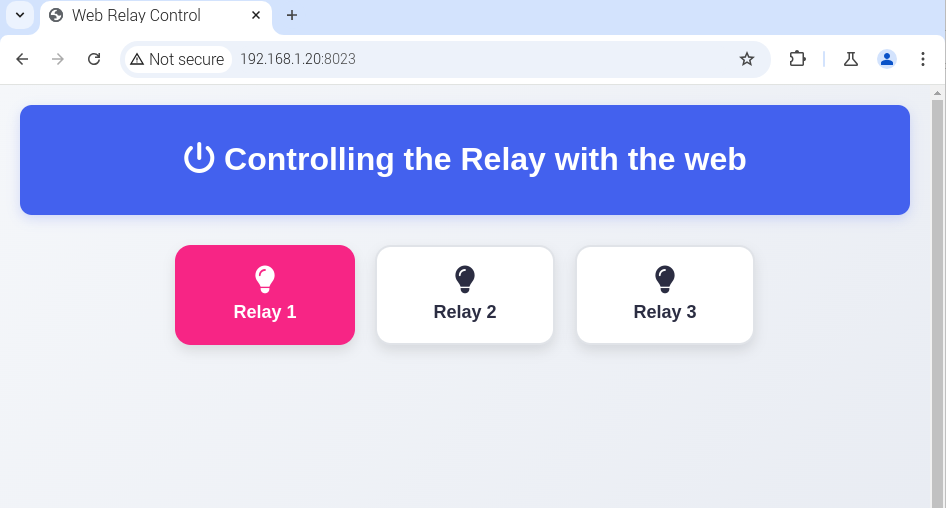 Web Relay Control

Not secure 192.168.1.20:8023

Controlling the Relay with the web

Relay 1

Relay 2

Relay 3